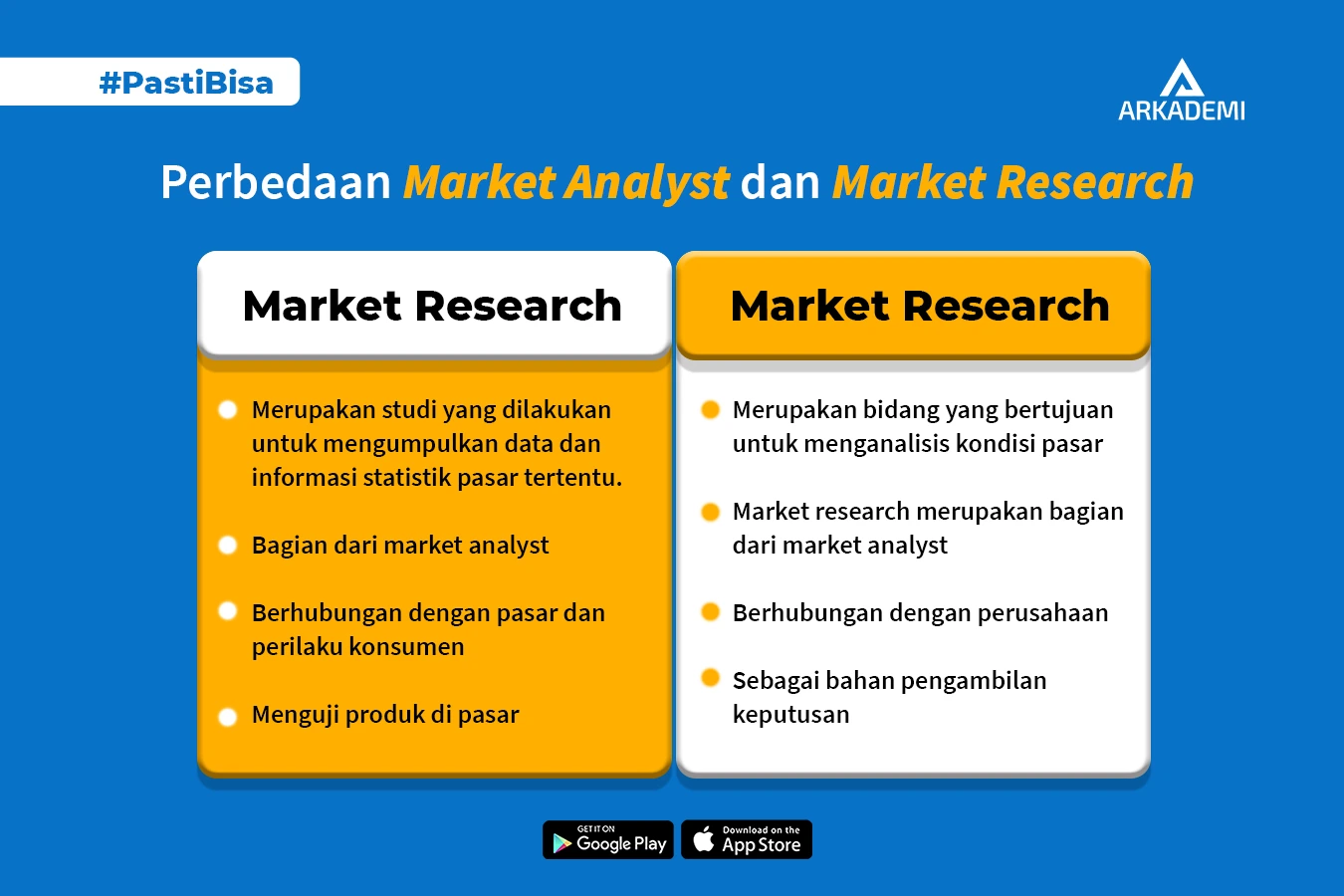 #PastiBisa

ARKADEMI

Perbedaan Market Analyst dan Market Research

Market Research

Merupakan studi yang dilakukan untuk mengumpulkan data dan informasi statistik pasar tertentu.

Bagian dari market analyst

Berhubungan dengan pasar dan perilaku konsumen

Menguji produk di pasar

Market Research

Merupakan bidang yang bertujuan untuk menganalisis kondisi pasar

Market research merupakan bagian dari market analyst

Berhubungan dengan perusahaan

Sebagai bahan pengambilan keputusan

GET IT ON Google Play

Download on the App Store